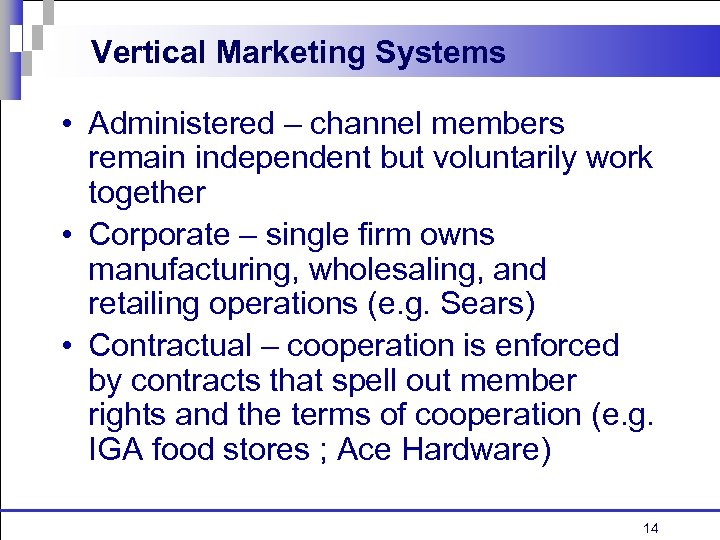 Vertical Marketing Systems

• Administered – channel members remain independent but voluntarily work together

• Corporate – single firm owns manufacturing, wholesaling, and retailing operations (e.g. Sears)

• Contractual – cooperation is enforced by contracts that spell out member rights and the terms of cooperation (e.g. IGA food stores ; Ace Hardware)

14